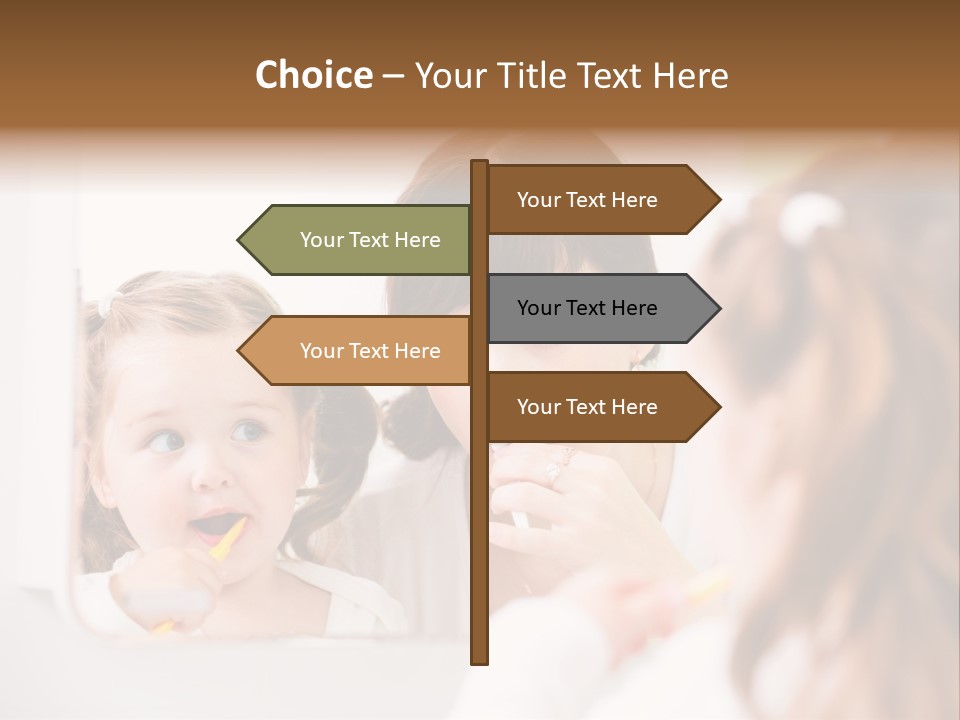 Choice – Your Title Text Here

Your Text Here

Your Text Here

Your Text Here

Your Text Here

Your Text Here